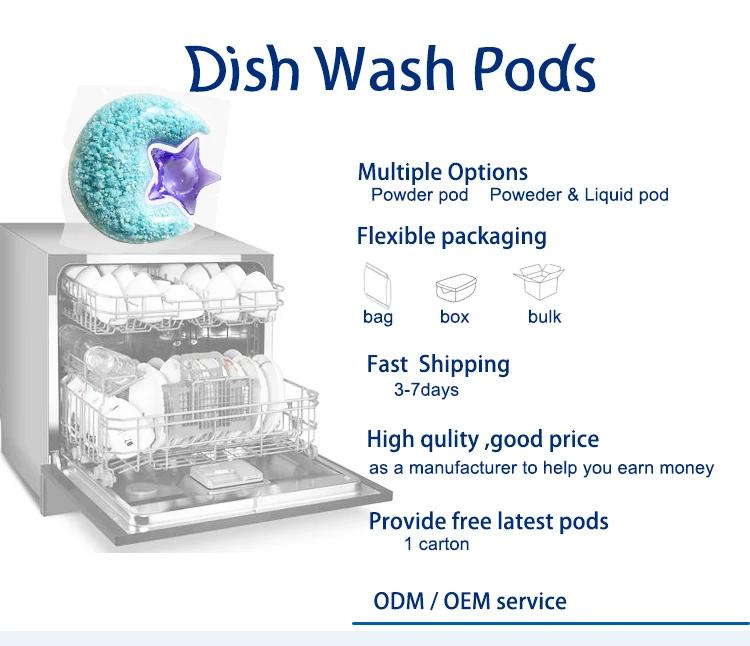 Dish Wash Pods

Multiple Options
Powder pod Poweder & Liquid pod

Flexible packaging
bag box bulk

Fast Shipping
3-7days

High qulity ,good price
as a manufacturer to help you earn money

Provide free latest pods
1 carton

ODM / OEM service